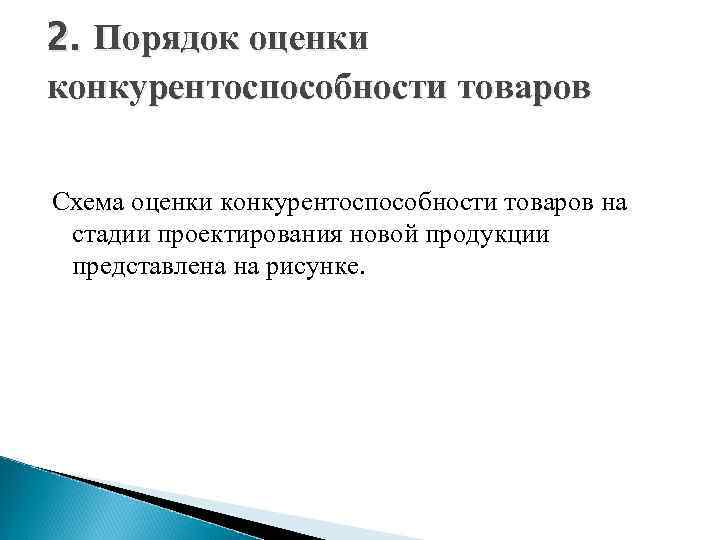 2. Порядок оценки конкурентоспособности товаров

Схема оценки конкурентоспособности товаров на стадии проектирования новой продукции представлена на рисунке.